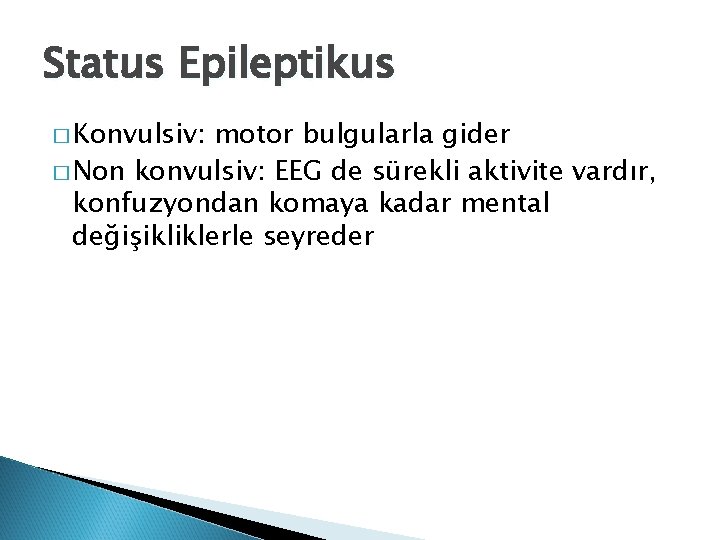 Status Epileptikus

□ Konvulsiv: motor bulgularla gider

□ Non konvulsiv: EEG de sürekli aktivite vardır, konfuzyondan komaya kadar mental değişikliklerle seyreder